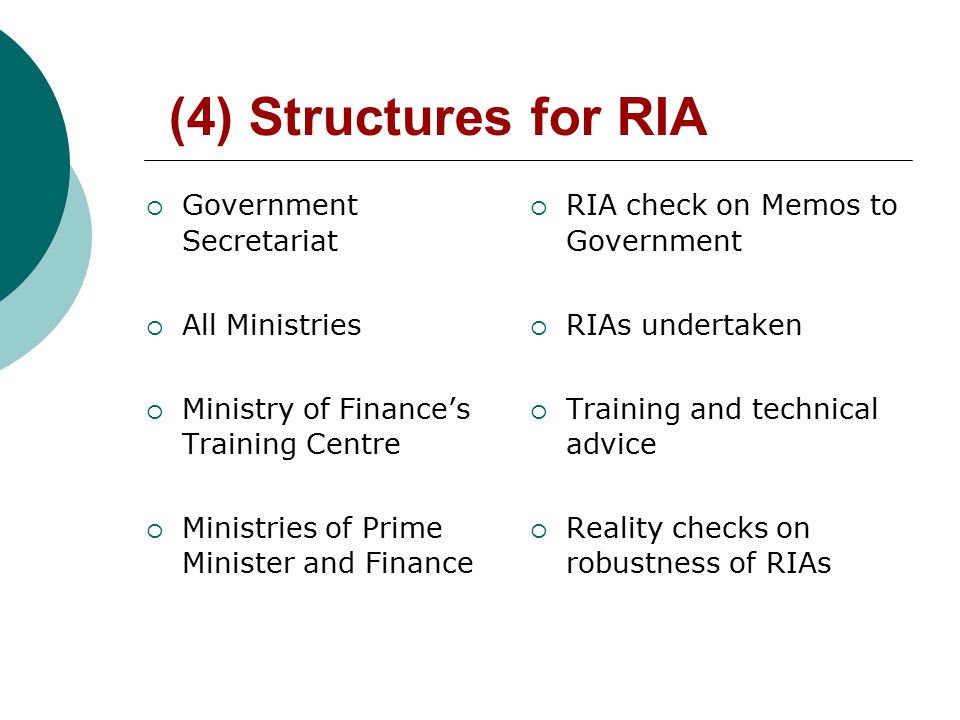 (4) Structures for RIA

○ Government Secretariat

○ All Ministries

○ Ministry of Finance’s Training Centre

○ Ministries of Prime Minister and Finance

○ RIA check on Memos to Government

○ RIAs undertaken

○ Training and technical advice

○ Reality checks on robustness of RIAs